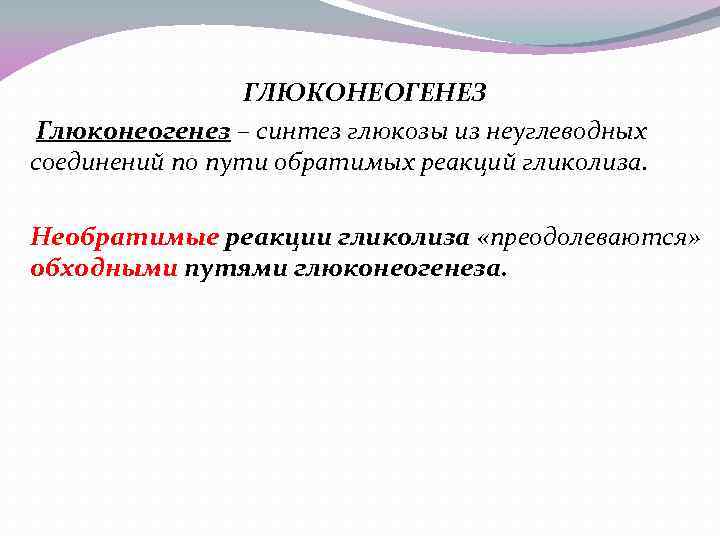 ГЛЮКОНЕОГЕНЕЗ

Глюконеогенез – синтез глюкозы из неуглеводных соединений по пути обратимых реакций гликолиза.

Необратимые реакции гликолиза «преодолеваются» обходными путями глюконеогенеза.